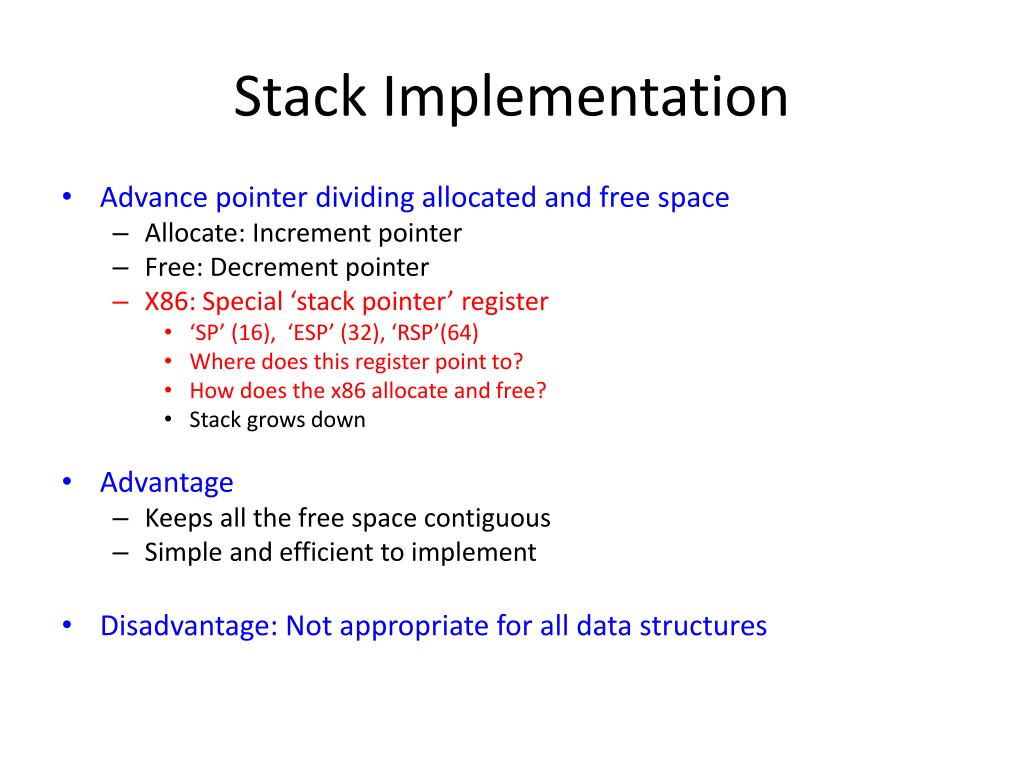 Stack Implementation

• Advance pointer dividing allocated and free space
– Allocate: Increment pointer
– Free: Decrement pointer
– X86: Special ‘stack pointer’ register
• ‘SP’ (16), ‘ESP’ (32), ‘RSP’(64)
• Where does this register point to?
• How does the x86 allocate and free?
• Stack grows down

• Advantage
– Keeps all the free space contiguous
– Simple and efficient to implement

• Disadvantage: Not appropriate for all data structures